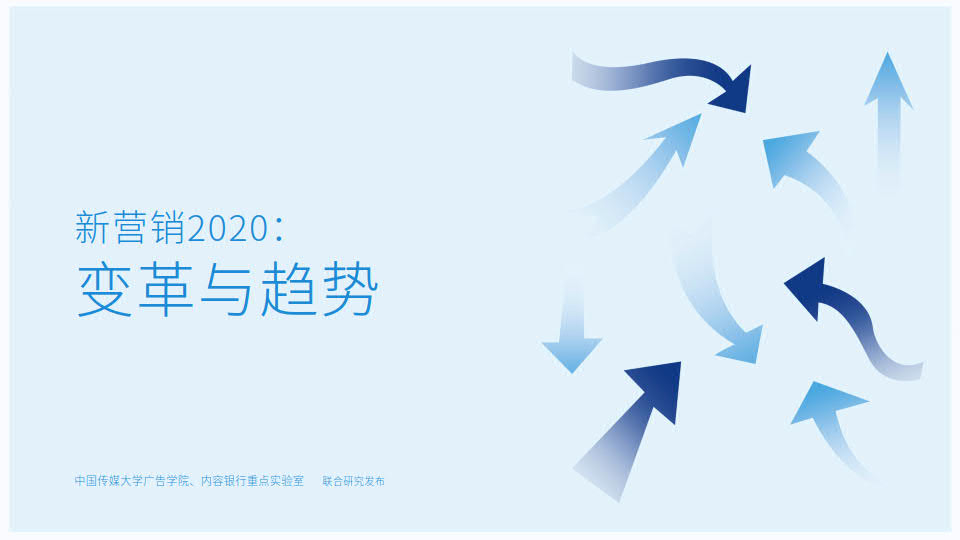 新营销2020：
变革与趋势

中国传媒大学广告学院、内容银行重点实验室　联合研究发布